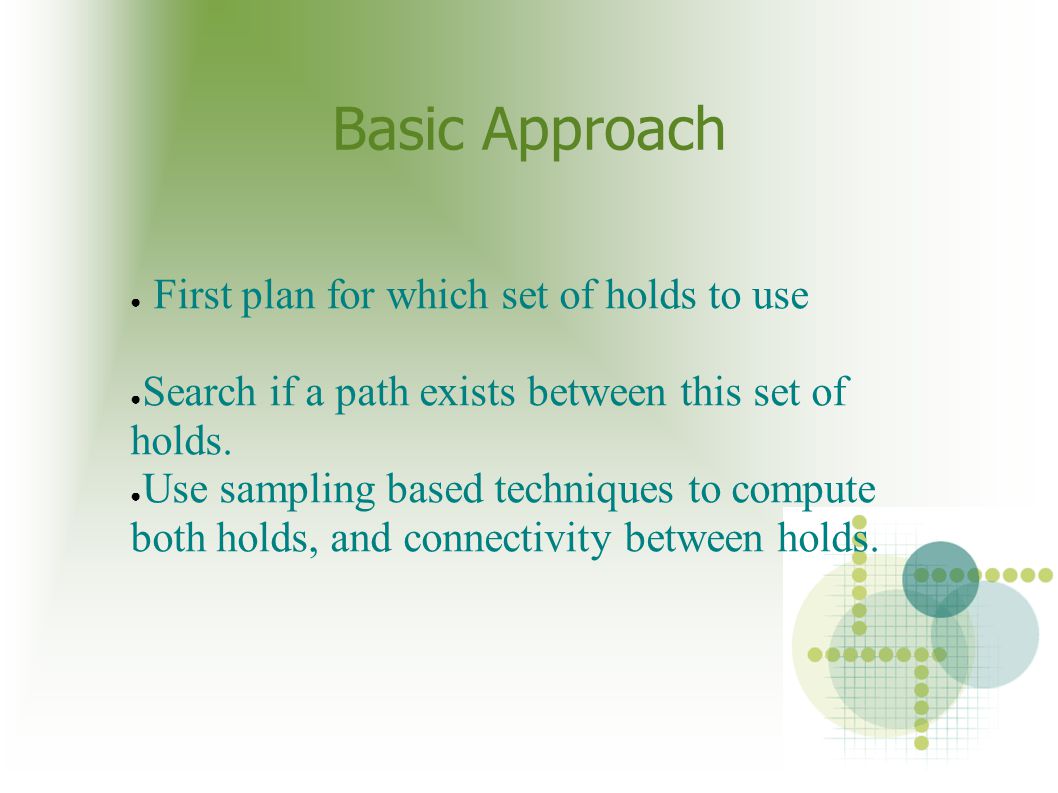 Basic Approach

● First plan for which set of holds to use

● Search if a path exists between this set of holds.

● Use sampling based techniques to compute both holds, and connectivity between holds.